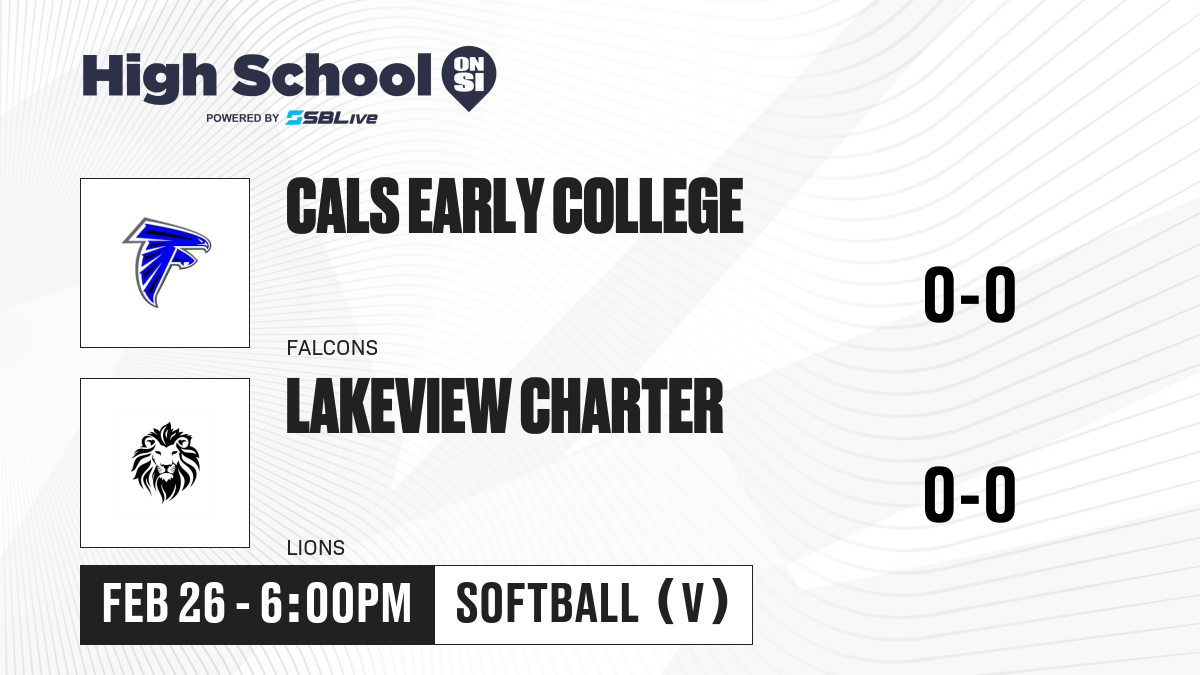 High School ON SI
POWERED BY SBLive

CALS EARLY COLLEGE
0-0
FALCONS

LAKEVIEW CHARTER
0-0
LIONS

FEB 26 - 6:00PM
SOFTBALL (V)